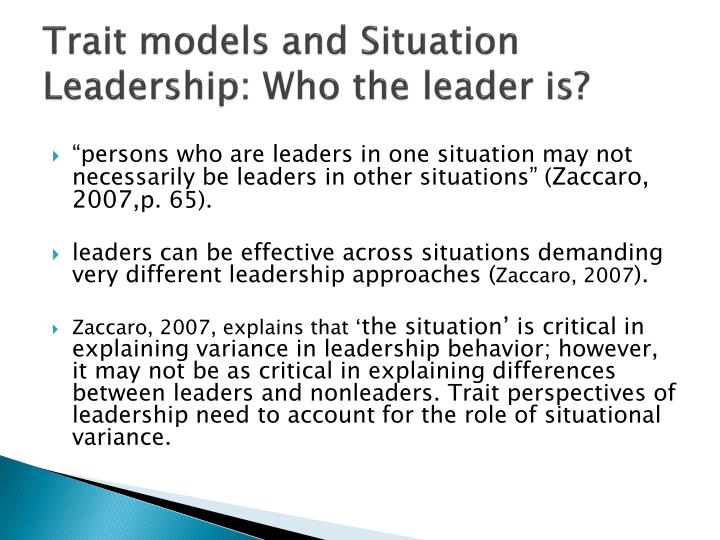 Trait models and Situation Leadership: Who the leader is?

“persons who are leaders in one situation may not necessarily be leaders in other situations” (Zaccaro, 2007,p. 65).

leaders can be effective across situations demanding very different leadership approaches (Zaccaro, 2007).

Zaccaro, 2007, explains that ‘the situation’ is critical in explaining variance in leadership behavior; however, it may not be as critical in explaining differences between leaders and nonleaders. Trait perspectives of leadership need to account for the role of situational variance.